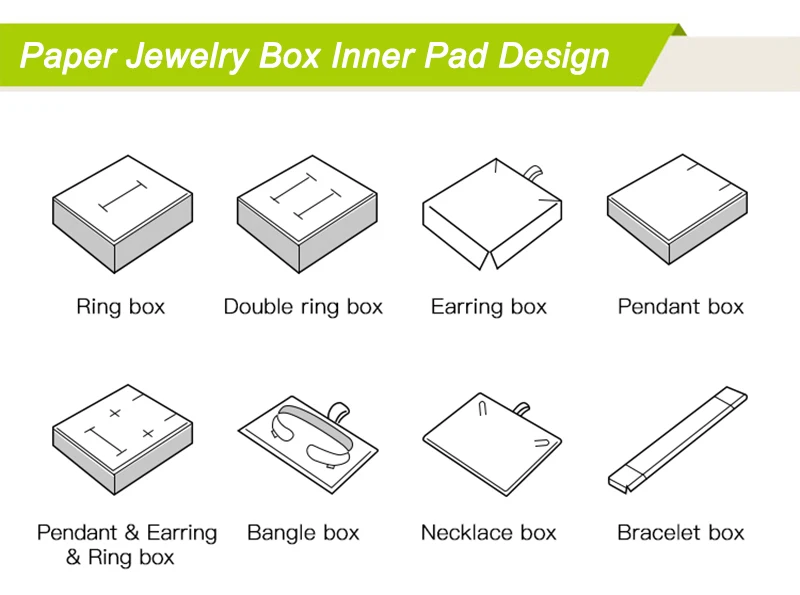 Paper Jewelry Box Inner Pad Design

Ring box

Double ring box

Earring box

Pendant box

Pendant & Earring & Ring box

Bangle box

Necklace box

Bracelet box